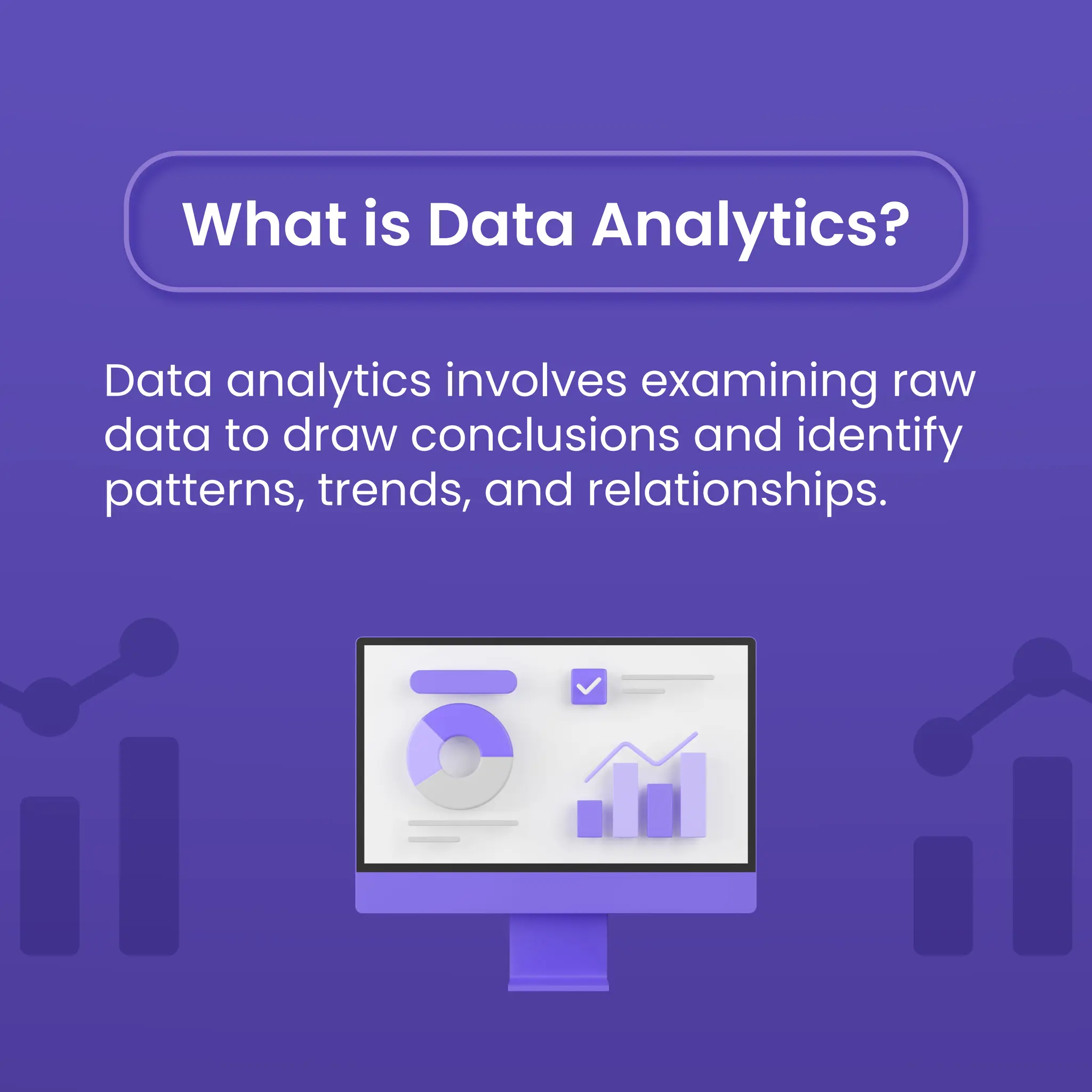 What is Data Analytics?

Data analytics involves examining raw data to draw conclusions and identify patterns, trends, and relationships.